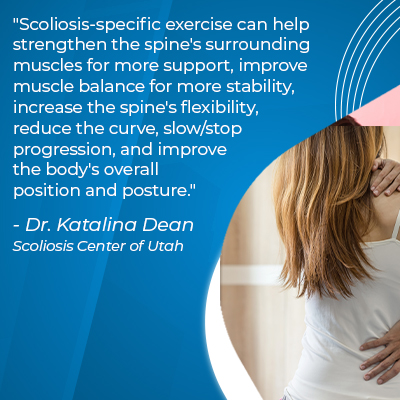 "Scoliosis-specific exercise can help strengthen the spine's surrounding muscles for more support, improve muscle balance for more stability, increase the spine's flexibility, reduce the curve, slow/stop progression, and improve the body's overall position and posture."

- Dr. Katalina Dean
Scoliosis Center of Utah